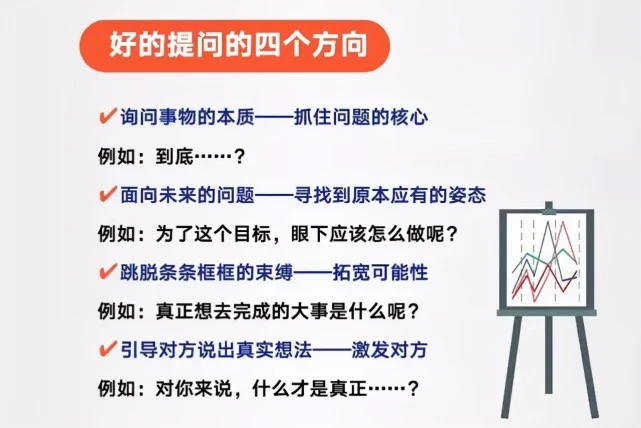 好的提问的四个方向

✔询问事物的本质——抓住问题的核心

例如：到底……？

✔面向未来的问题——寻找到原本应有的姿态

例如：为了这个目标，眼下应该怎么做呢？

✔跳脱条条框框的束缚——拓宽可能性

例如：真正想去完成的大事是什么呢？

✔引导对方说出真实想法——激发对方

例如：对你来说，什么才是真正……？